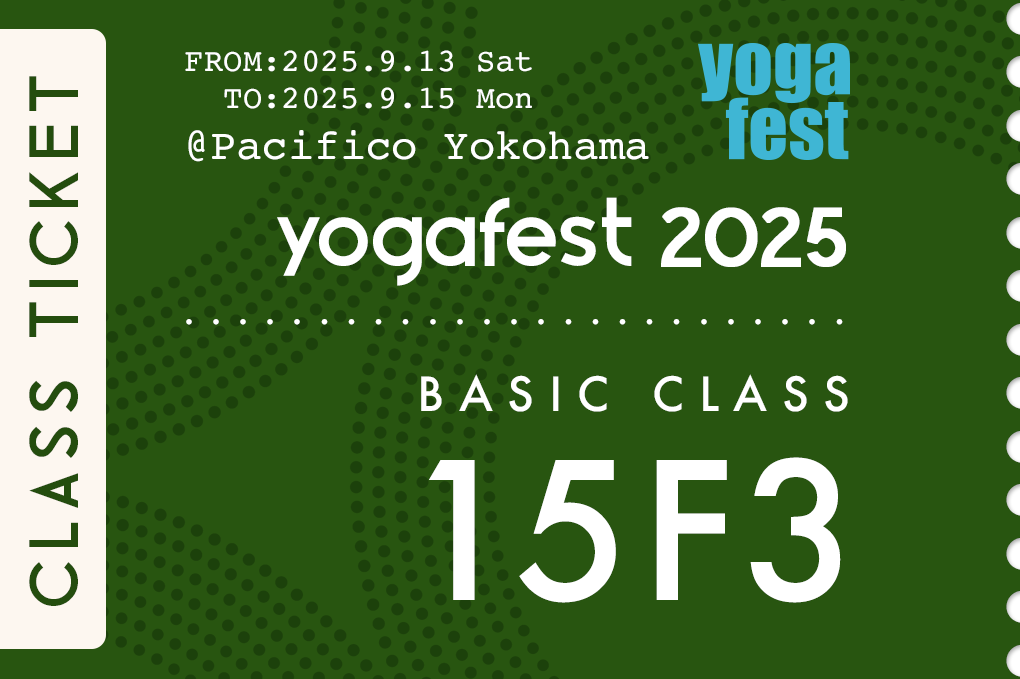 CLASS TICKET

FROM:2025.9.13 Sat
TO:2025.9.15 Mon
@Pacifico Yokohama

yoga fest

yogafest 2025

BASIC CLASS

15F3